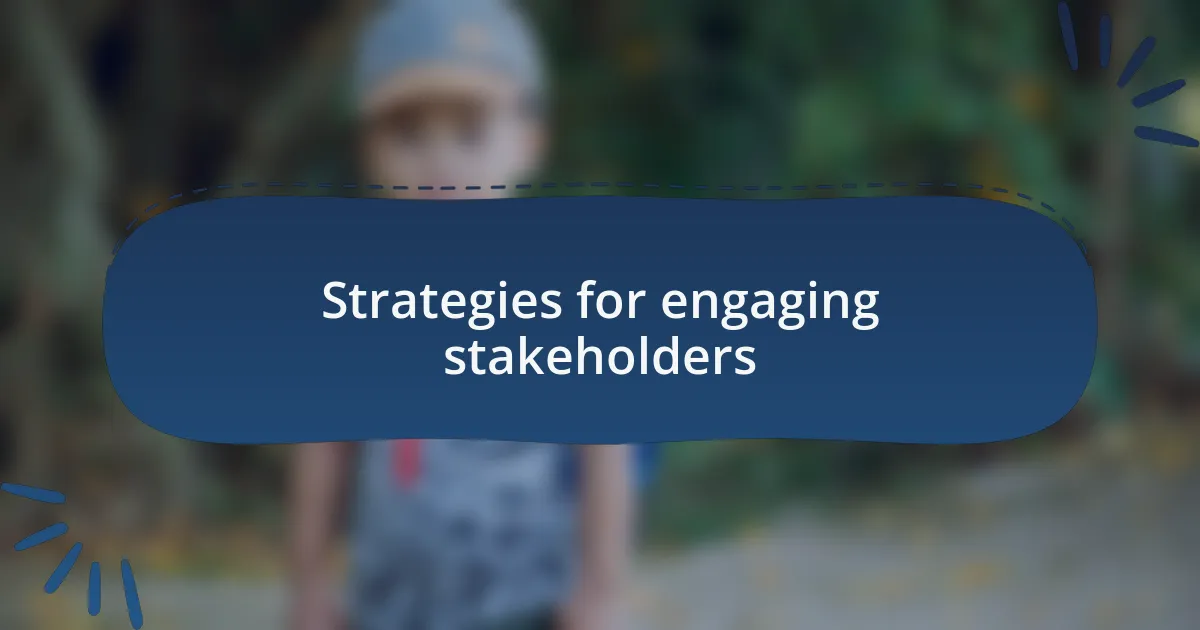 Strategies for engaging stakeholders